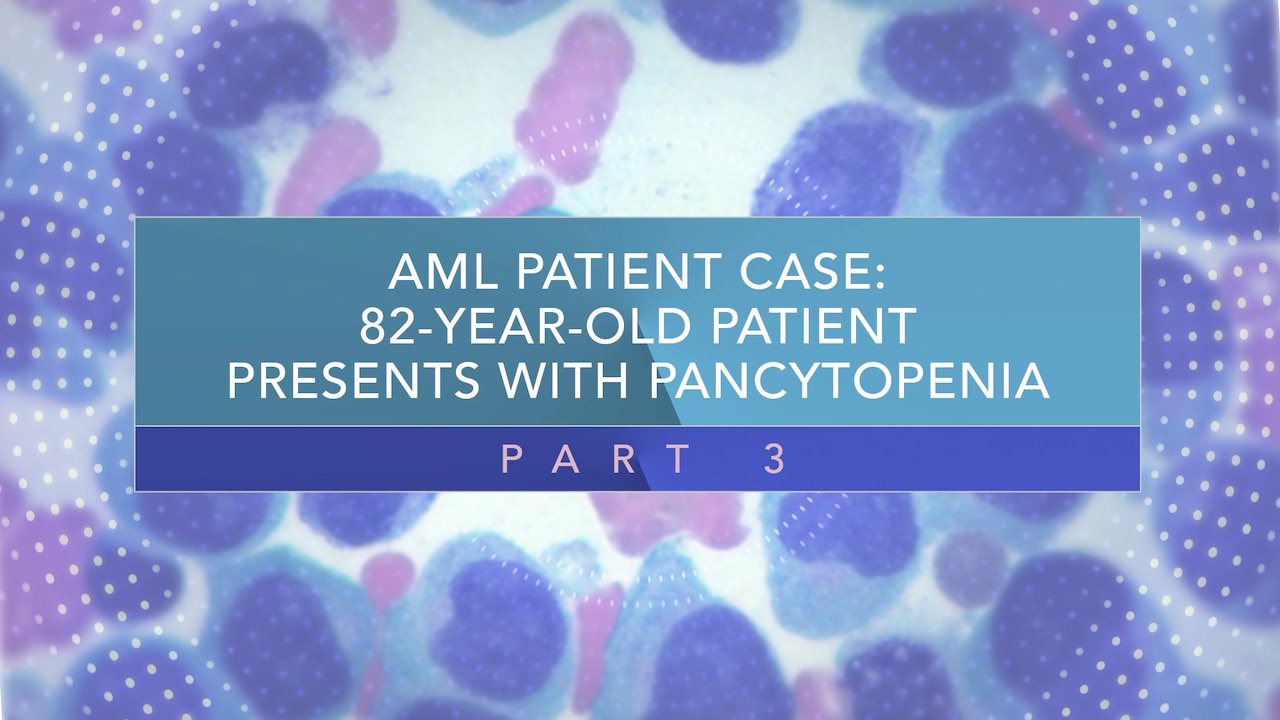 AML PATIENT CASE:
82-YEAR-OLD PATIENT PRESENTS WITH PANCYTOPENIA

PART 3